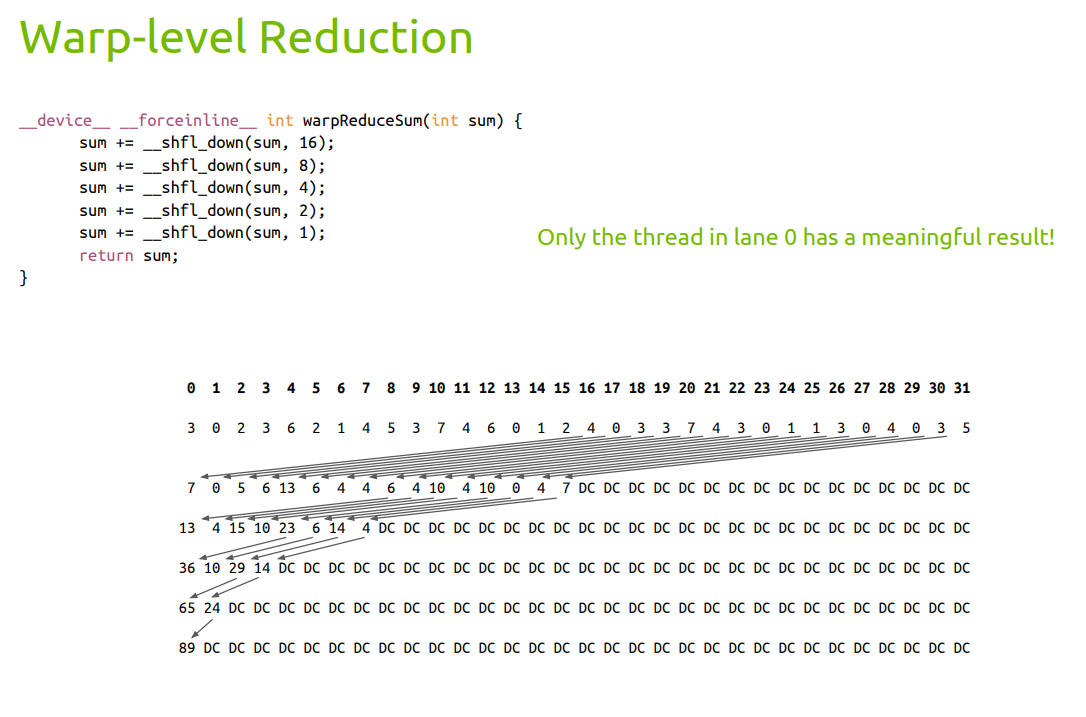 Warp-level Reduction

```
__device__ __forceinline__ int warpReduceSum(int sum) {
      sum += __shfl_down(sum, 16);
      sum += __shfl_down(sum, 8);
      sum += __shfl_down(sum, 4);
      sum += __shfl_down(sum, 2);
      sum += __shfl_down(sum, 1);
      return sum;
}
```

Only the thread in lane 0 has a meaningful result!

0 1 2 3 4 5 6 7 8 9 10 11 12 13 14 15 16 17 18 19 20 21 22 23 24 25 26 27 28 29 30 31

3 0 2 3 6 2 1 4 5 3 7 4 6 0 1 2 4 0 3 3 7 4 3 0 1 1 3 0 4 0 3 5

7 0 5 6 13 6 4 4 6 4 10 4 10 0 4 7 DC DC DC DC DC DC DC DC DC DC DC DC DC DC DC DC

13 4 15 10 23 6 14 4 DC DC DC DC DC DC DC DC DC DC DC DC DC DC DC DC DC DC DC DC DC DC DC DC

36 10 29 14 DC DC DC DC DC DC DC DC DC DC DC DC DC DC DC DC DC DC DC DC DC DC DC DC DC DC DC DC

65 24 DC DC DC DC DC DC DC DC DC DC DC DC DC DC DC DC DC DC DC DC DC DC DC DC DC DC DC DC DC DC

89 DC DC DC DC DC DC DC DC DC DC DC DC DC DC DC DC DC DC DC DC DC DC DC DC DC DC DC DC DC DC DC